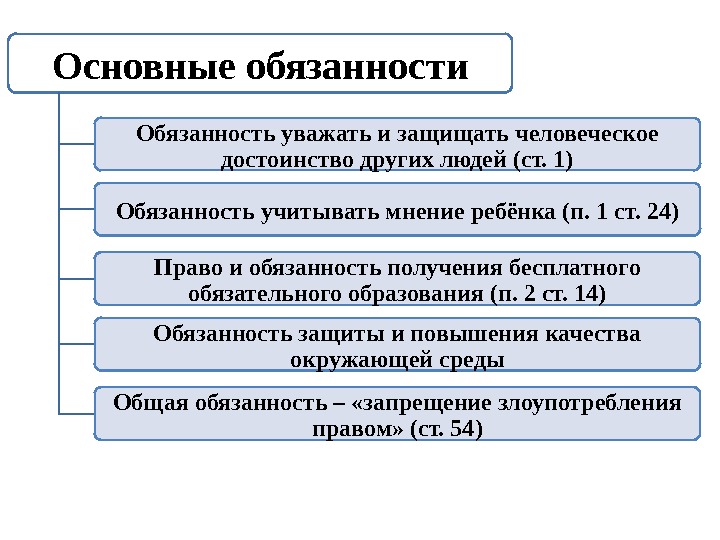 Основные обязанности

Обязанность уважать и защищать человеческое достоинство других людей (ст. 1)

Обязанность учитывать мнение ребёнка (п. 1 ст. 24)

Право и обязанность получения бесплатного обязательного образования (п. 2 ст. 14)

Обязанность защиты и повышения качества окружающей среды

Общая обязанность – «запрещение злоупотребления правом» (ст. 54)